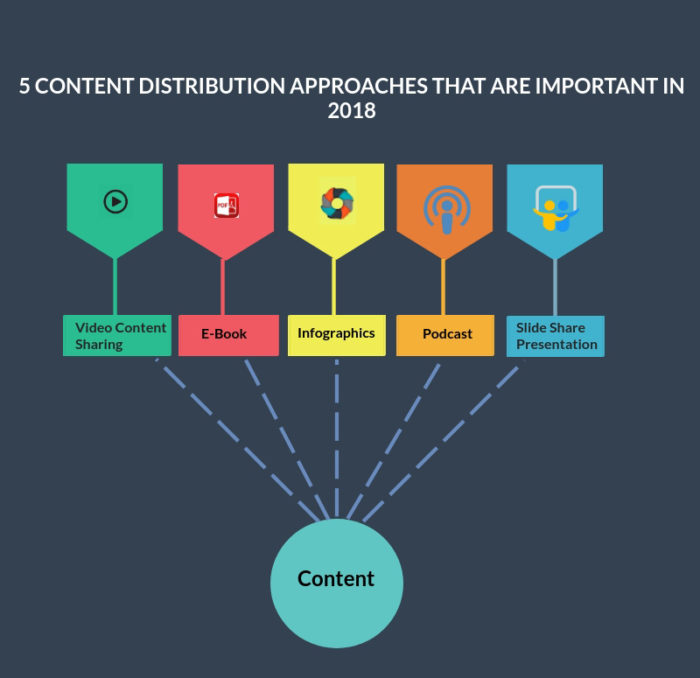 5 CONTENT DISTRIBUTION APPROACHES THAT ARE IMPORTANT IN 2018

PDF

Video Content Sharing

E-Book

Infographics

Podcast

Slide Share Presentation

Content